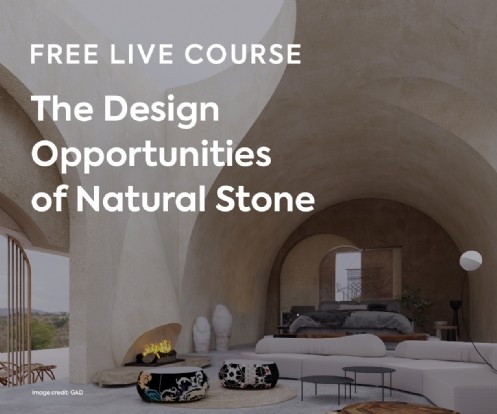 FREE LIVE COURSE

The Design Opportunities of Natural Stone

Image credit: GAD